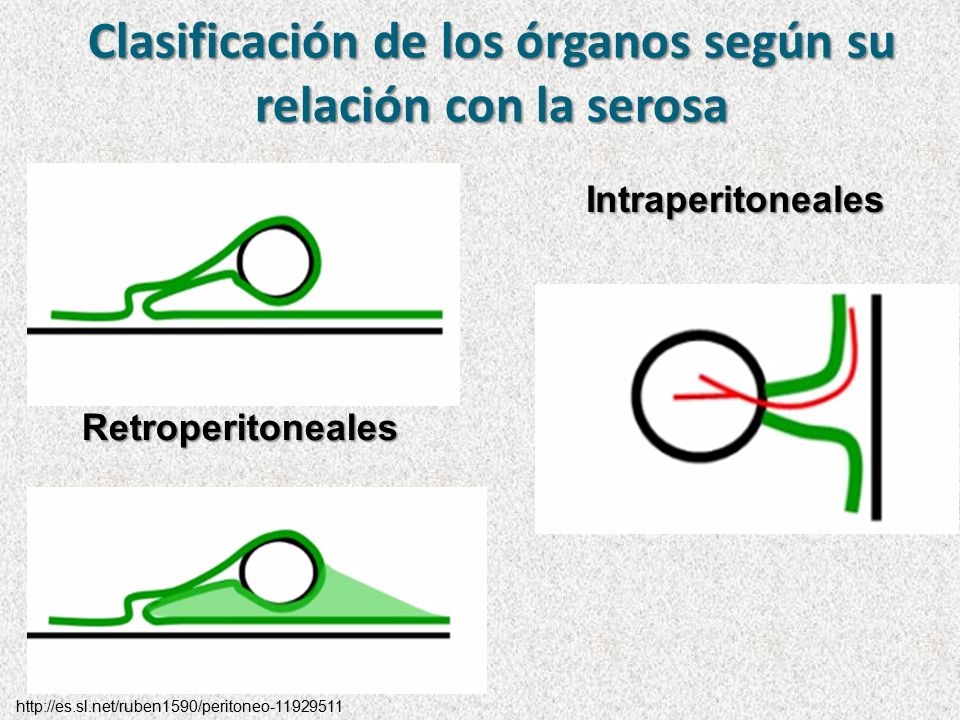 Clasificación de los órganos según su relación con la serosa

Intraperitoneales

Retroperitoneales

http://es.sl.net/ruben1590/peritoneo-11929511